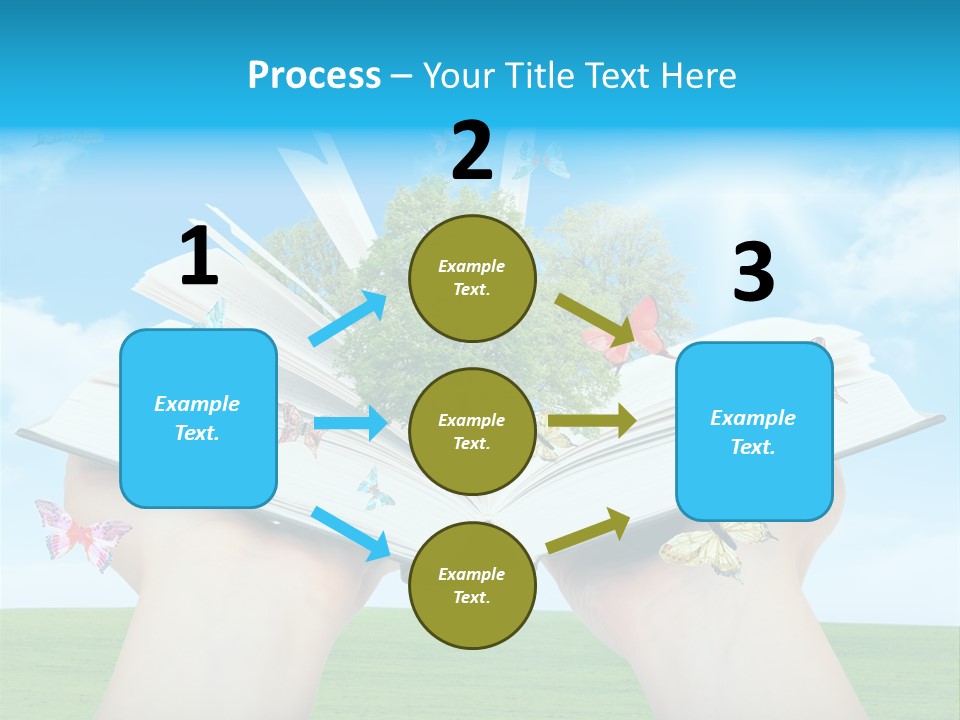 Process – Your Title Text Here

1

Example Text.

2

Example Text.

Example Text.

Example Text.

3

Example Text.